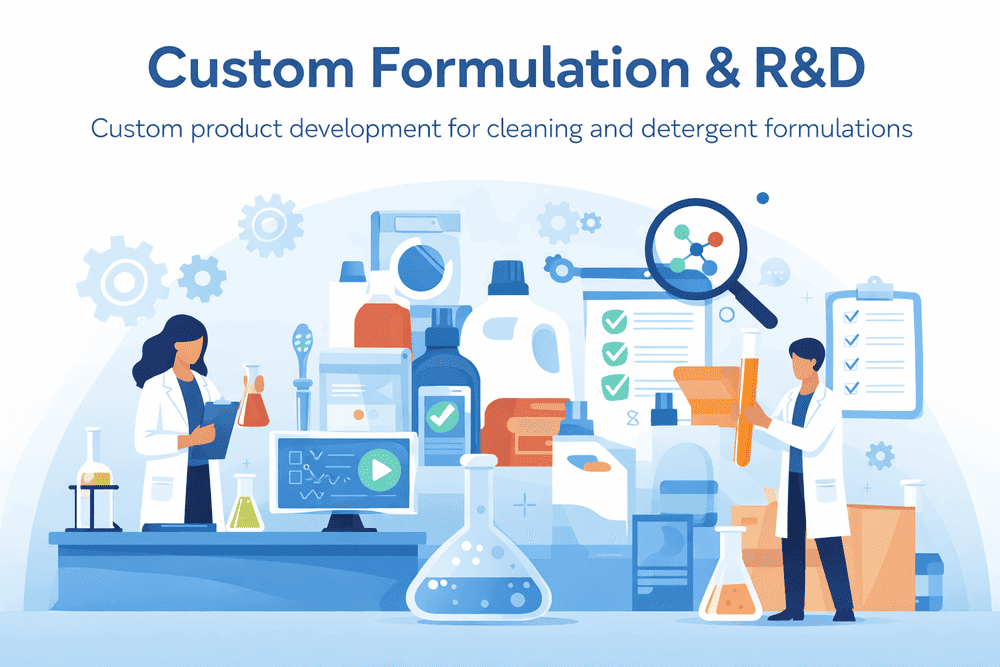 Custom Formulation & R&D

Custom product development for cleaning and detergent formulations